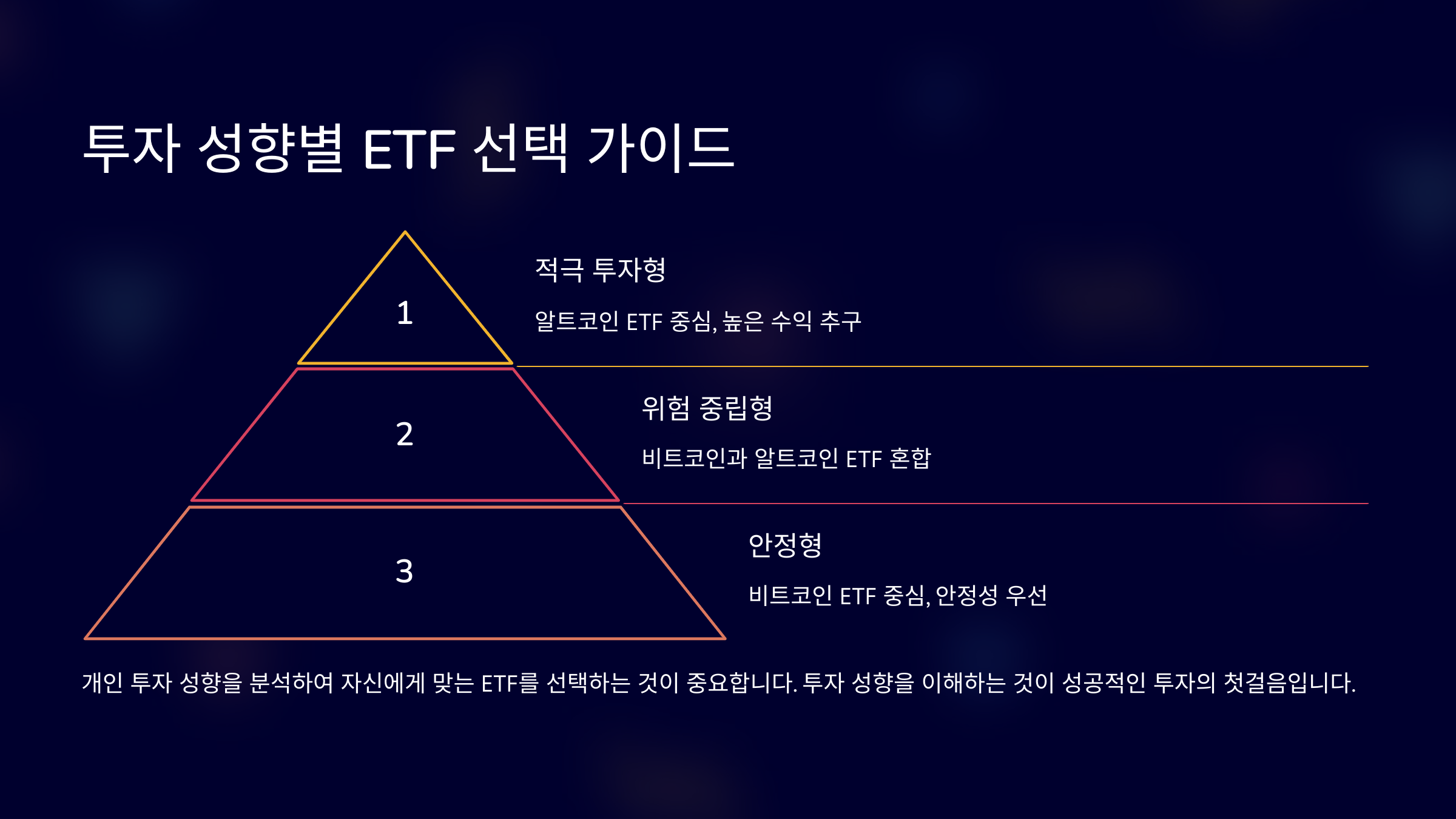 투자 성향별 ETF 선택 가이드

1

적극 투자형

알트코인 ETF 중심, 높은 수익 추구

2

위험 중립형

비트코인과 알트코인 ETF 혼합

3

안정형

비트코인 ETF 중심, 안정성 우선

개인 투자 성향을 분석하여 자신에게 맞는 ETF를 선택하는 것이 중요합니다. 투자 성향을 이해하는 것이 성공적인 투자의 첫걸음입니다.